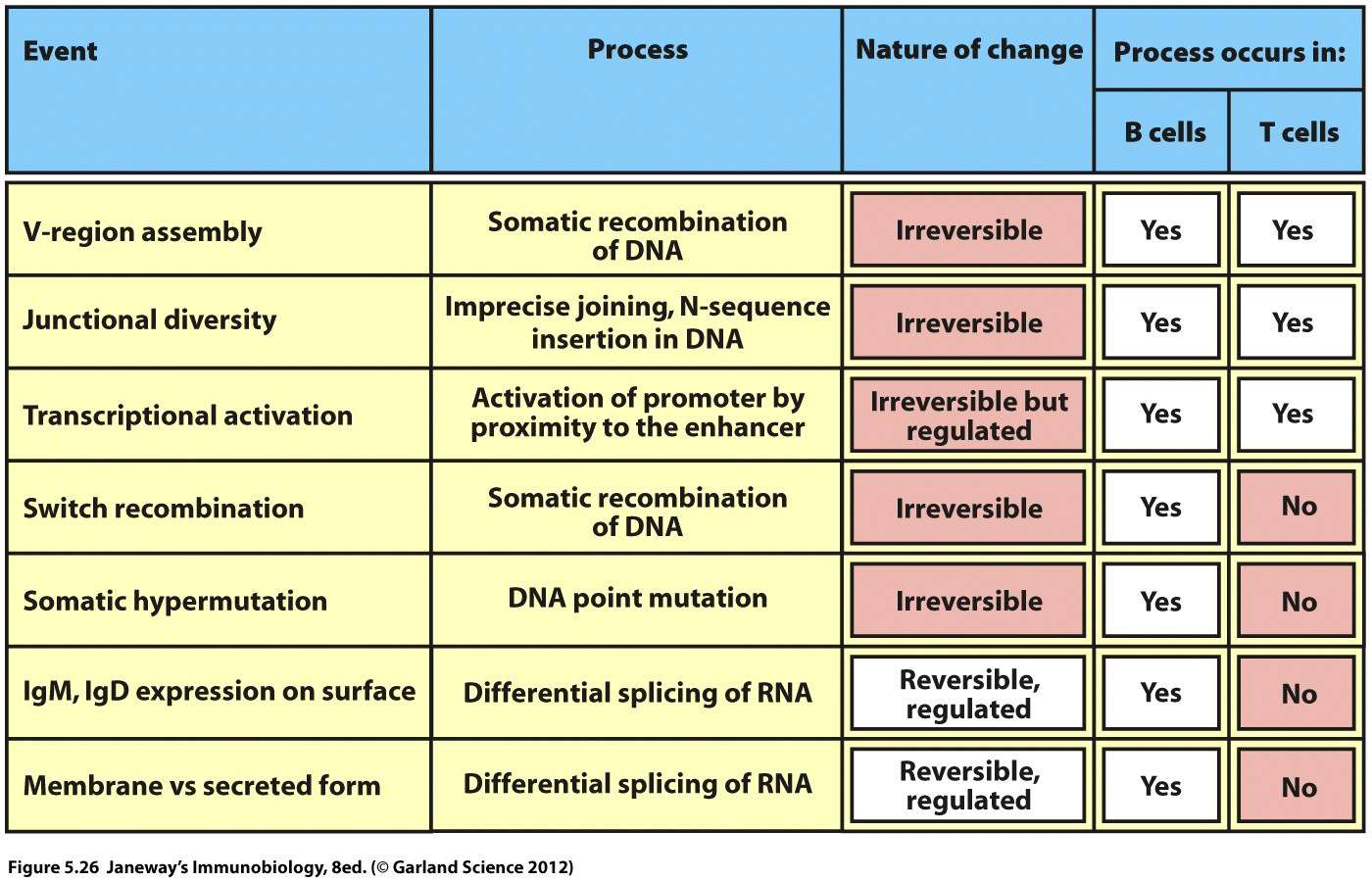 | Event | Process | Nature of change | Process occurs in: B cells | Process occurs in: T cells |
|---|---|---|---|---|
| V-region assembly | Somatic recombination of DNA | Irreversible | Yes | Yes |
| Junctional diversity | Imprecise joining, N-sequence insertion in DNA | Irreversible | Yes | Yes |
| Transcriptional activation | Activation of promoter by proximity to the enhancer | Irreversible but regulated | Yes | Yes |
| Switch recombination | Somatic recombination of DNA | Irreversible | Yes | No |
| Somatic hypermutation | DNA point mutation | Irreversible | Yes | No |
| IgM, IgD expression on surface | Differential splicing of RNA | Reversible, regulated | Yes | No |
| Membrane vs secreted form | Differential splicing of RNA | Reversible, regulated | Yes | No |

Figure 5.26 Janeway's Immunobiology, 8ed. (© Garland Science 2012)